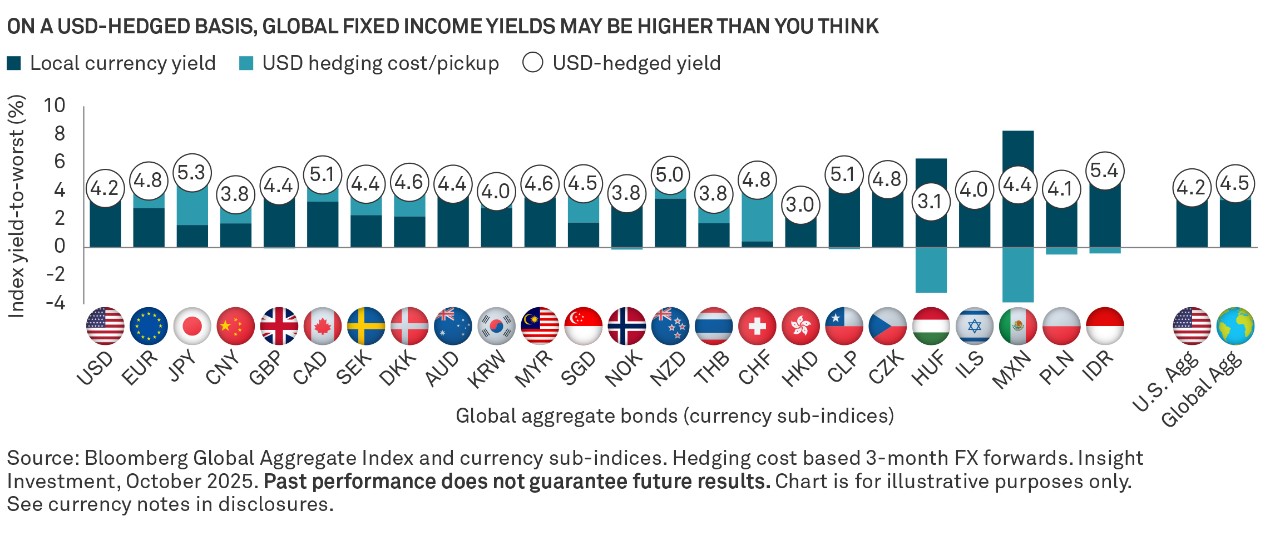 ON A USD-HEDGED BASIS, GLOBAL FIXED INCOME YIELDS MAY BE HIGHER THAN YOU THINK

Local currency yield   USD hedging cost/pickup   USD-hedged yield

Index yield-to-worst (%)

10
8
6
4
2
0
-2
-4

4.2 4.8 5.3 3.8 4.4 5.1 4.4 4.6 4.4 4.0 4.6 4.5 3.8 5.0 3.8 4.8 3.0 5.1 4.8 3.1 4.0 4.4 4.1 5.4 4.2 4.5

USD EUR JPY CNY GBP CAD SEK DKK AUD KRW MYR SGD NOK NZD THB CHF HKD CLP CZK HUF ILS MXN PLN IDR U.S. Agg Global Agg

Global aggregate bonds (currency sub-indices)

Source: Bloomberg Global Aggregate Index and currency sub-indices. Hedging cost based 3-month FX forwards. Insight Investment, October 2025. Past performance does not guarantee future results. Chart is for illustrative purposes only. See currency notes in disclosures.